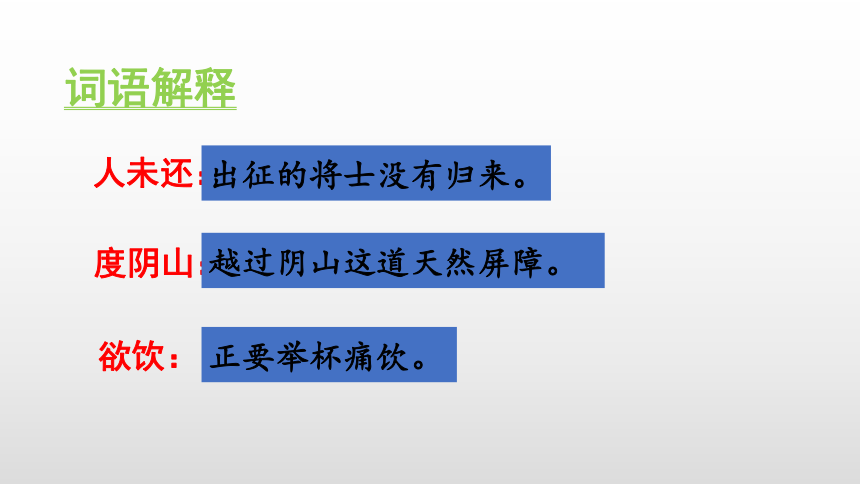 词语解释

人未还：出征的将士没有归来。

度阴山：越过阴山这道天然屏障。

欲饮：正要举杯痛饮。